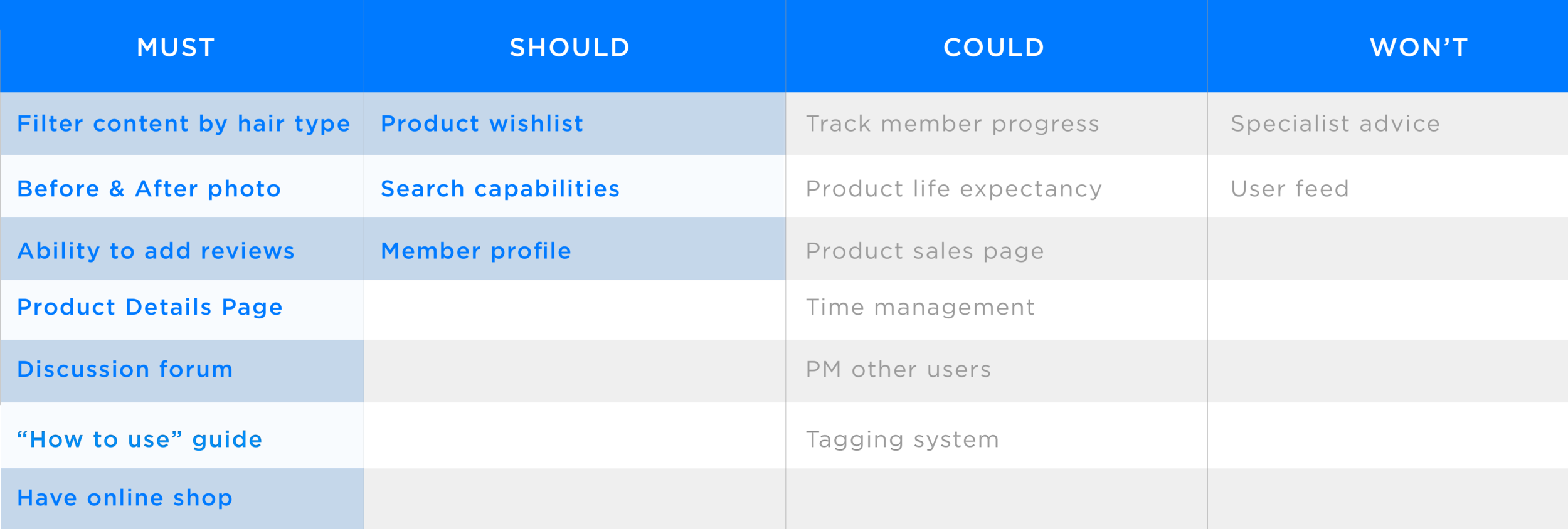 | MUST | SHOULD | COULD | WON’T |
|---|---|---|---|
| Filter content by hair type | Product wishlist | Track member progress | Specialist advice |
| Before & After photo | Search capabilities | Product life expectancy | User feed |
| Ability to add reviews | Member profile | Product sales page | |
| Product Details Page | | Time management | |
| Discussion forum | | PM other users | |
| “How to use” guide | | Tagging system | |
| Have online shop | | | |